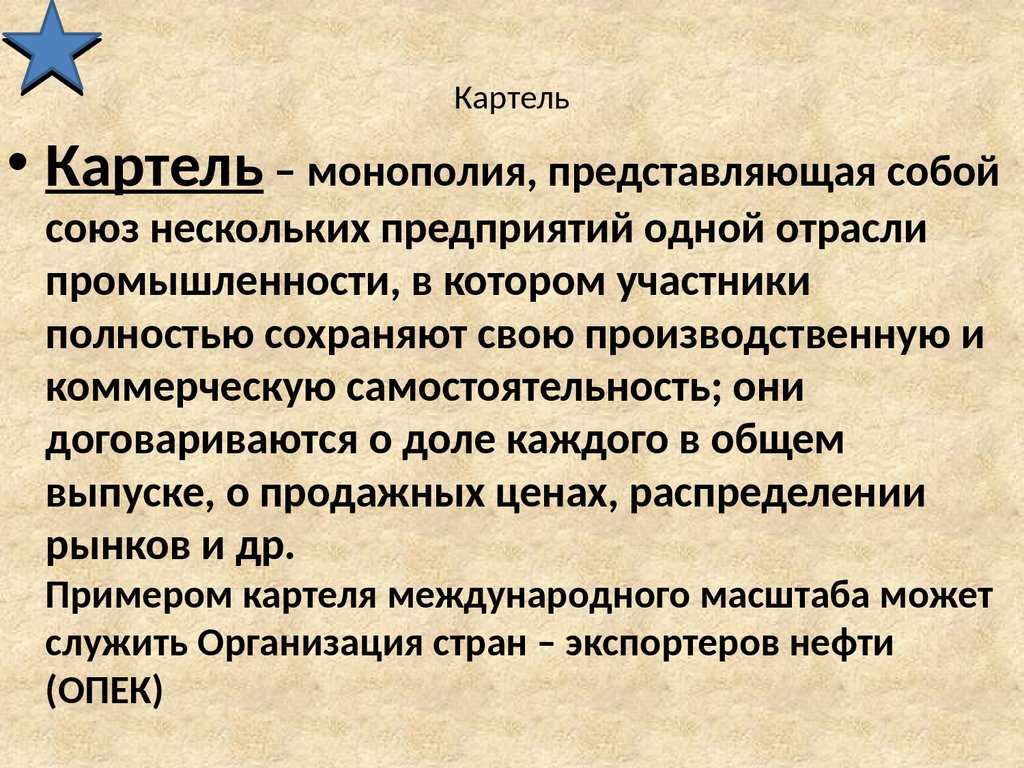 Картель

• Картель – монополия, представляющая собой союз нескольких предприятий одной отрасли промышленности, в котором участники полностью сохраняют свою производственную и коммерческую самостоятельность; они договариваются о доле каждого в общем выпуске, о продажных ценах, распределении рынков и др.
Примером картеля международного масштаба может служить Организация стран – экспортеров нефти (ОПЕК)